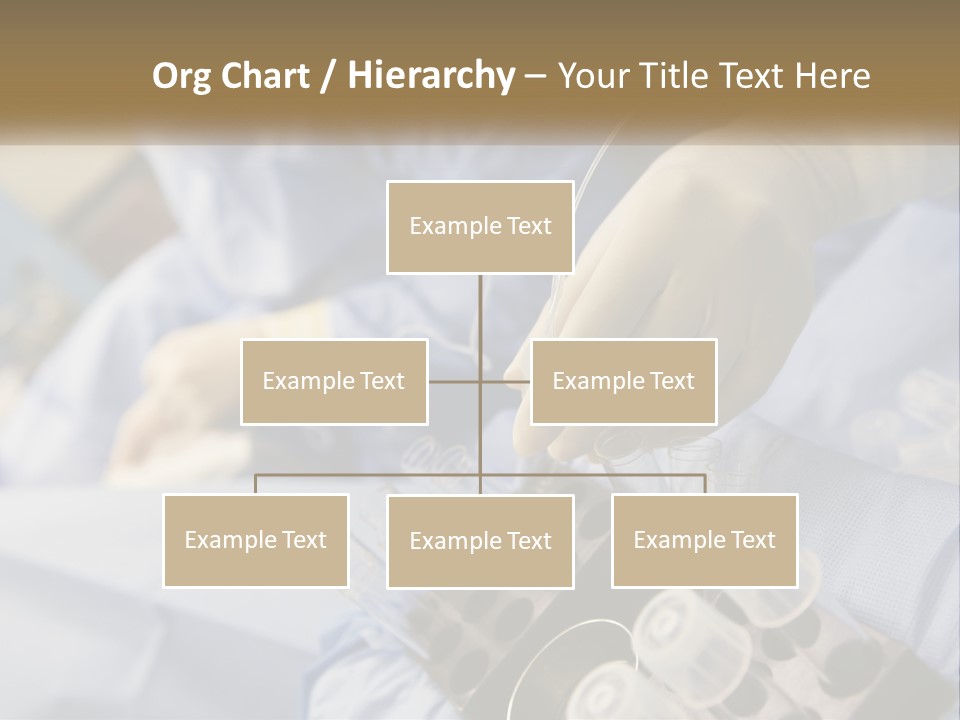 Org Chart / Hierarchy – Your Title Text Here

Example Text

Example Text

Example Text

Example Text

Example Text

Example Text